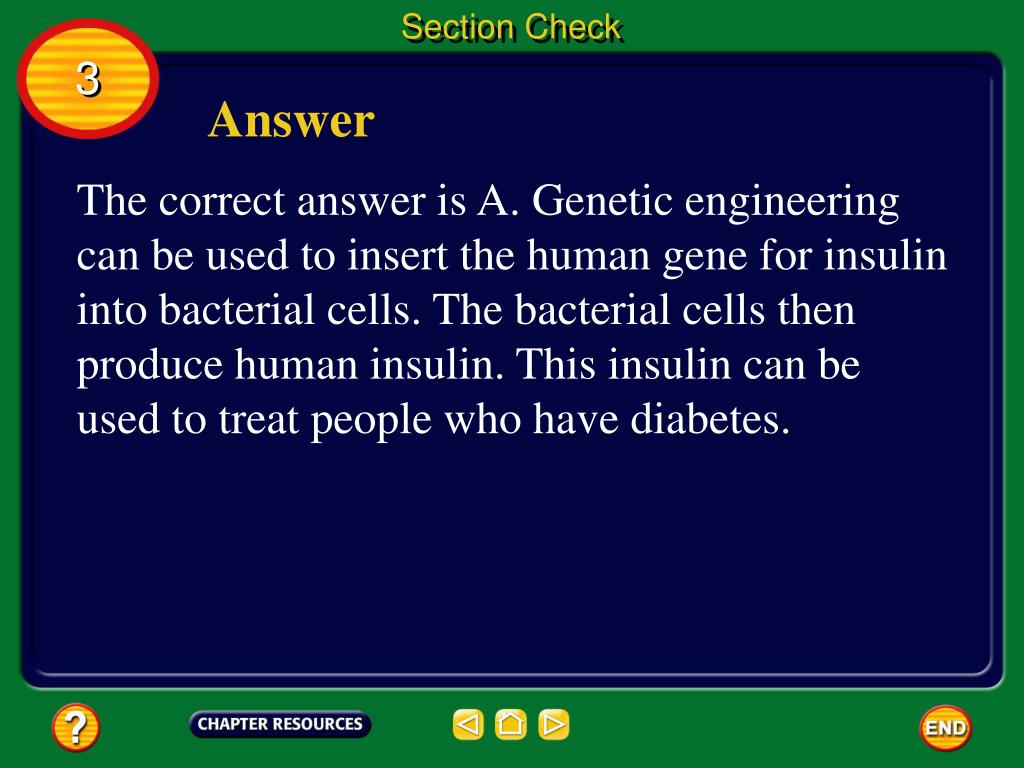 Section Check

3

Answer

The correct answer is A. Genetic engineering can be used to insert the human gene for insulin into bacterial cells. The bacterial cells then produce human insulin. This insulin can be used to treat people who have diabetes.

?

CHAPTER RESOURCES

END